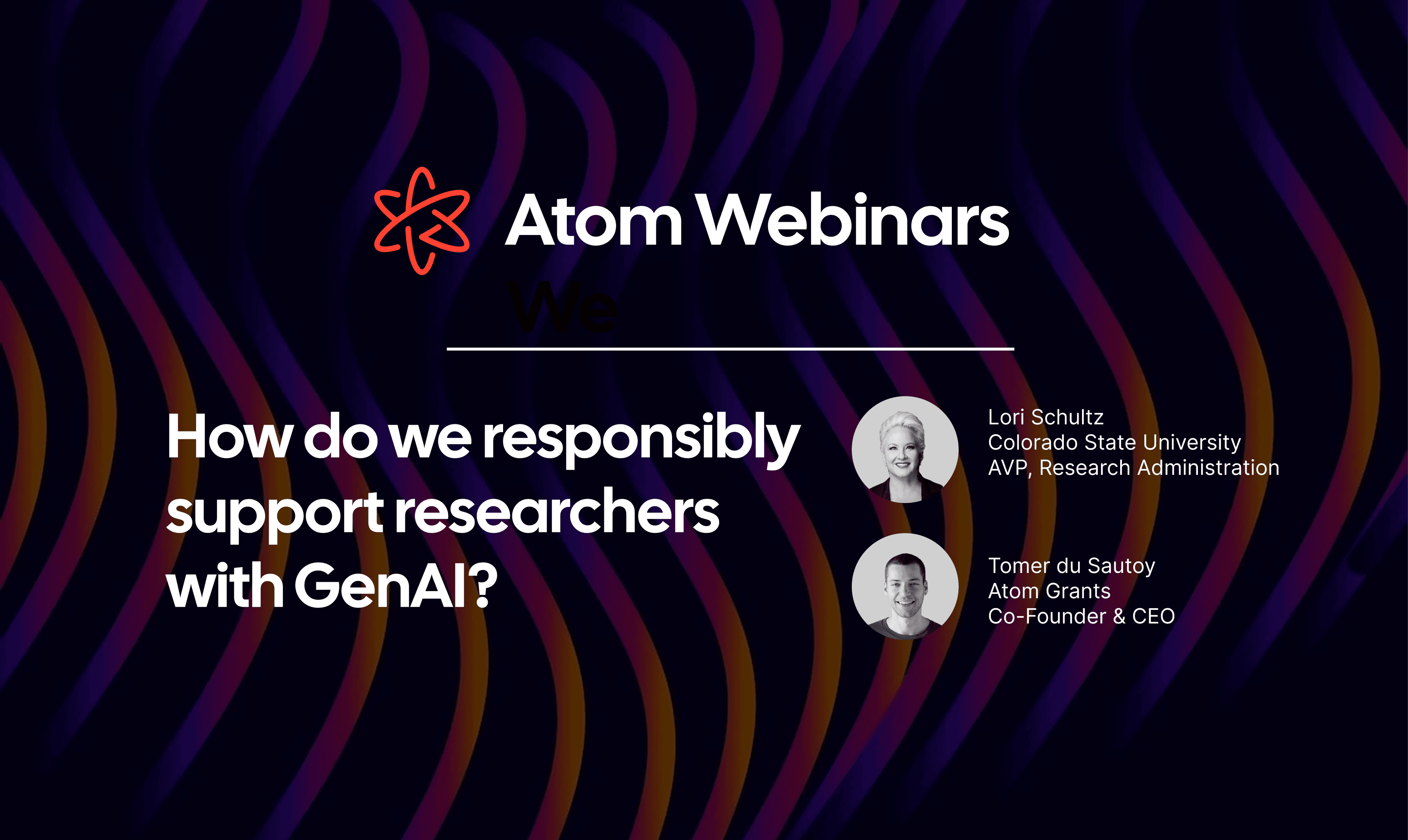 Atom Webinars

We

How do we responsibly support researchers with GenAI?

Lori Schultz
Colorado State University
AVP, Research Administration

Tomer du Sautoy
Atom Grants
Co-Founder & CEO